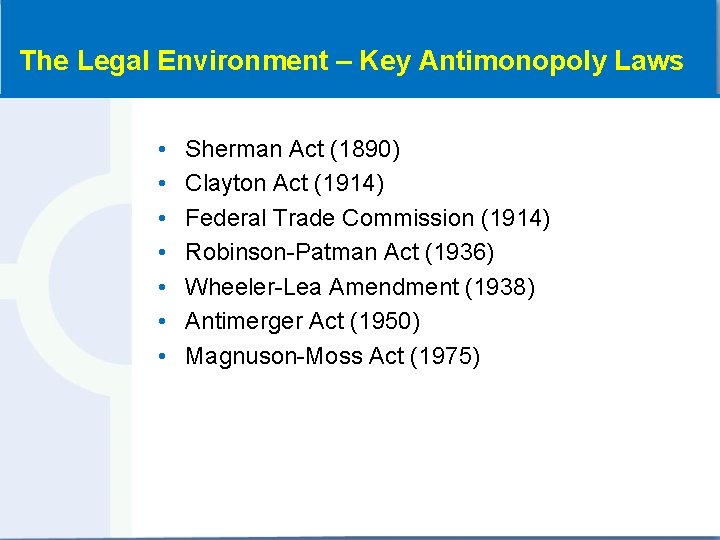 The Legal Environment – Key Antimonopoly Laws

• Sherman Act (1890)
• Clayton Act (1914)
• Federal Trade Commission (1914)
• Robinson-Patman Act (1936)
• Wheeler-Lea Amendment (1938)
• Antimerger Act (1950)
• Magnuson-Moss Act (1975)